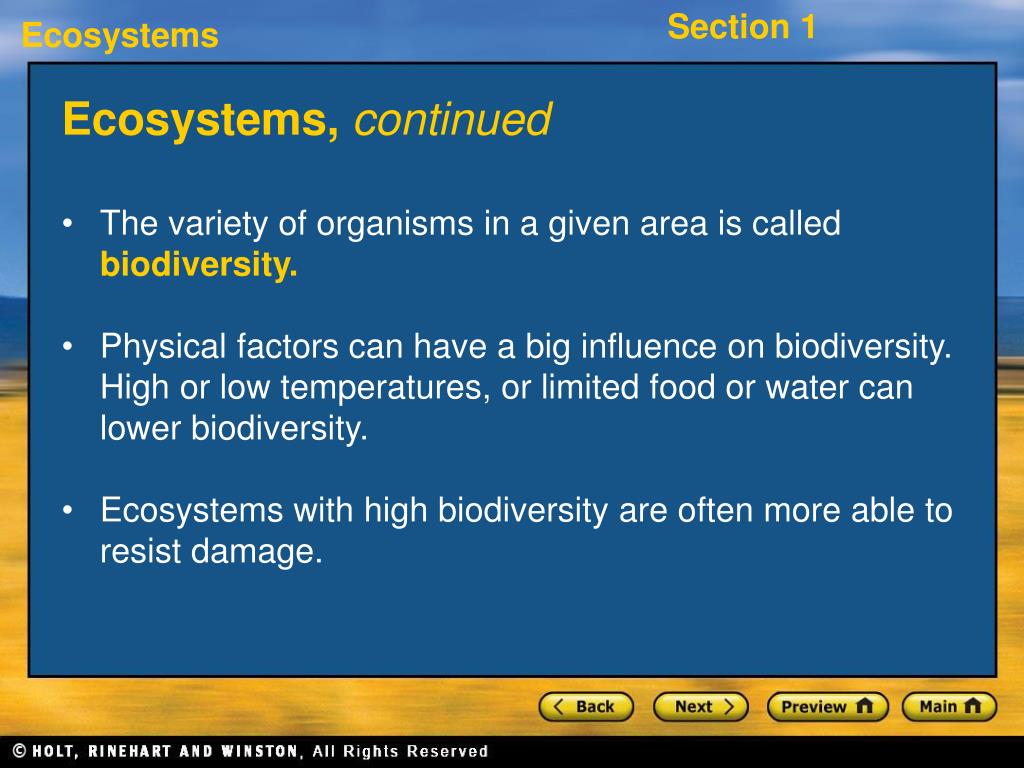 Ecosystems

Section 1

Ecosystems, continued

• The variety of organisms in a given area is called biodiversity.

• Physical factors can have a big influence on biodiversity. High or low temperatures, or limited food or water can lower biodiversity.

• Ecosystems with high biodiversity are often more able to resist damage.

Back Next Preview Main

© HOLT, RINEHART AND WINSTON, All Rights Reserved